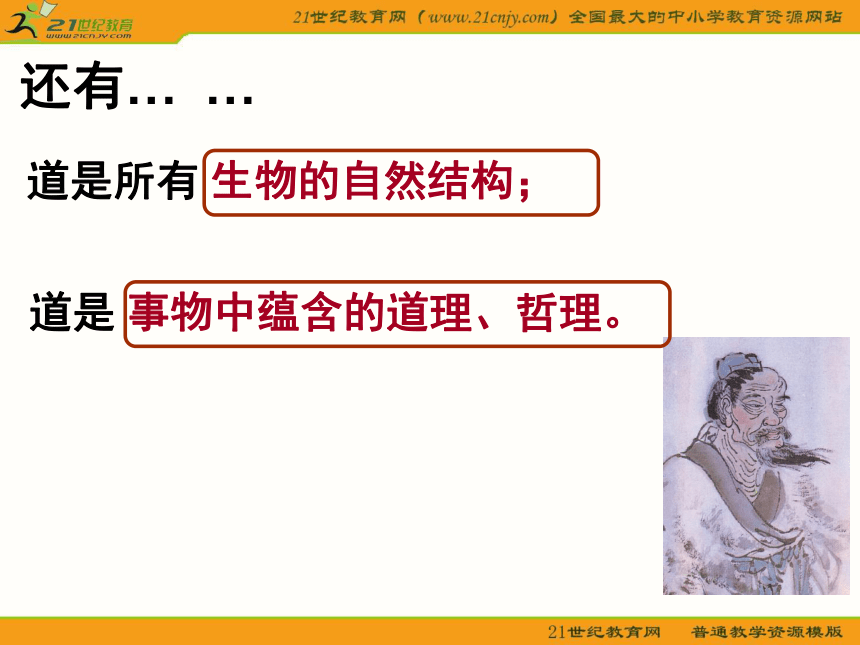 21世纪教育
www.21cnjy.com

21世纪教育网（www.21cnjy.com）全国最大的中小学教育资源网站

还有… …

道是所有 生物的自然结构；

道是 事物中蕴含的道理、哲理。

21世纪教育网 普通教学资源模版